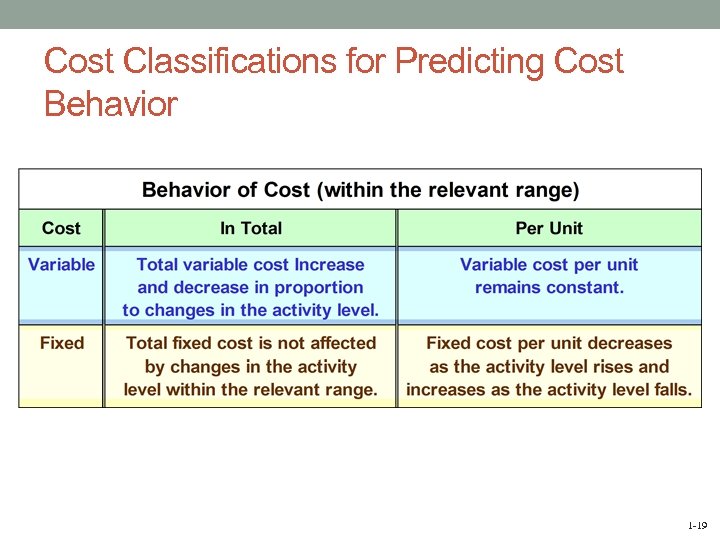 Cost Classifications for Predicting Cost Behavior

Behavior of Cost (within the relevant range)

| Cost | In Total | Per Unit |
|---|---|---|
| Variable | Total variable cost Increase and decrease in proportion to changes in the activity level. | Variable cost per unit remains constant. |
| Fixed | Total fixed cost is not affected by changes in the activity level within the relevant range. | Fixed cost per unit decreases as the activity level rises and increases as the activity level falls. |

1-19